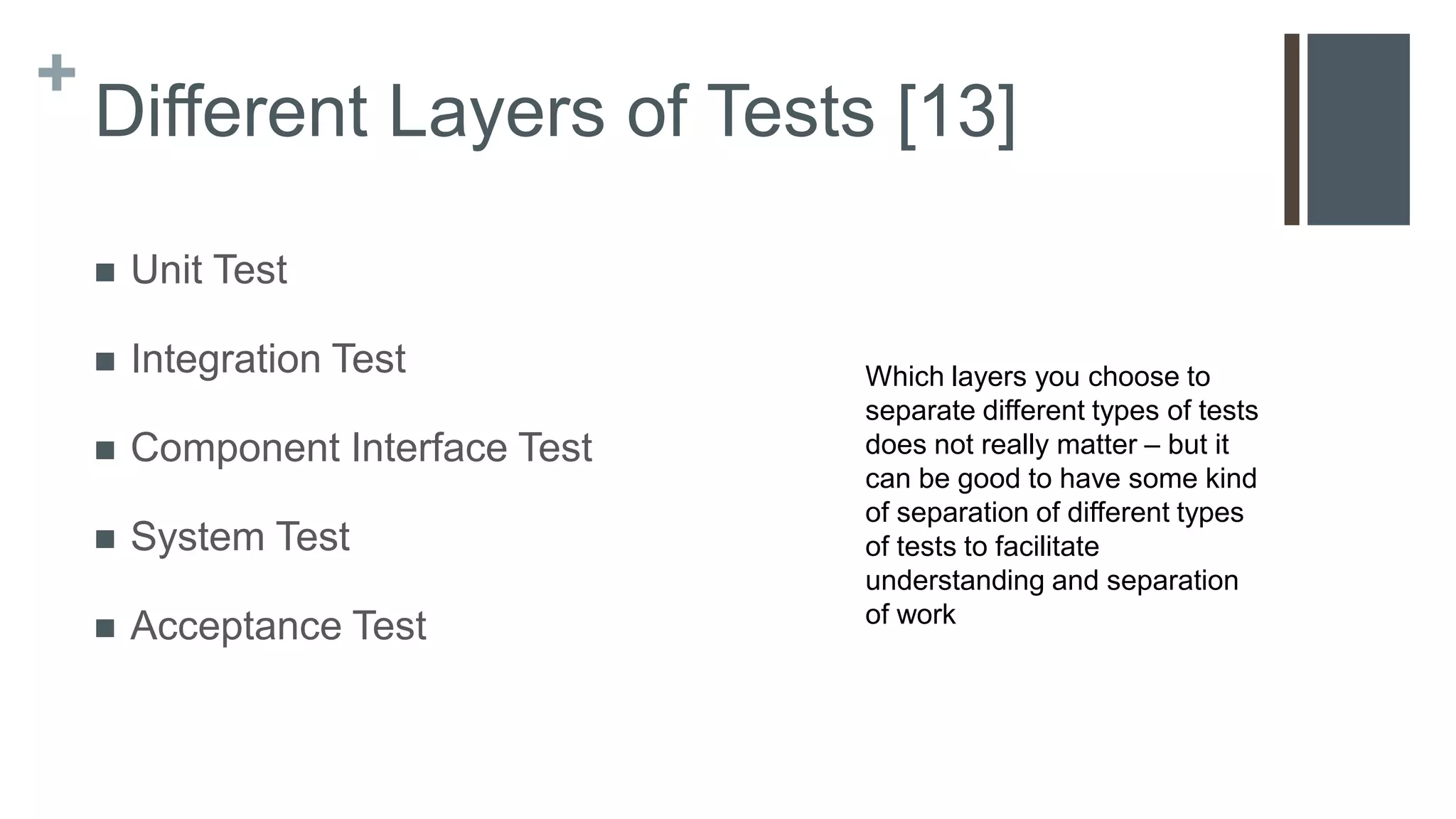 + Different Layers of Tests [13]

■ Unit Test

■ Integration Test

■ Component Interface Test

■ System Test

■ Acceptance Test

Which layers you choose to separate different types of tests does not really matter – but it can be good to have some kind of separation of different types of tests to facilitate understanding and separation of work